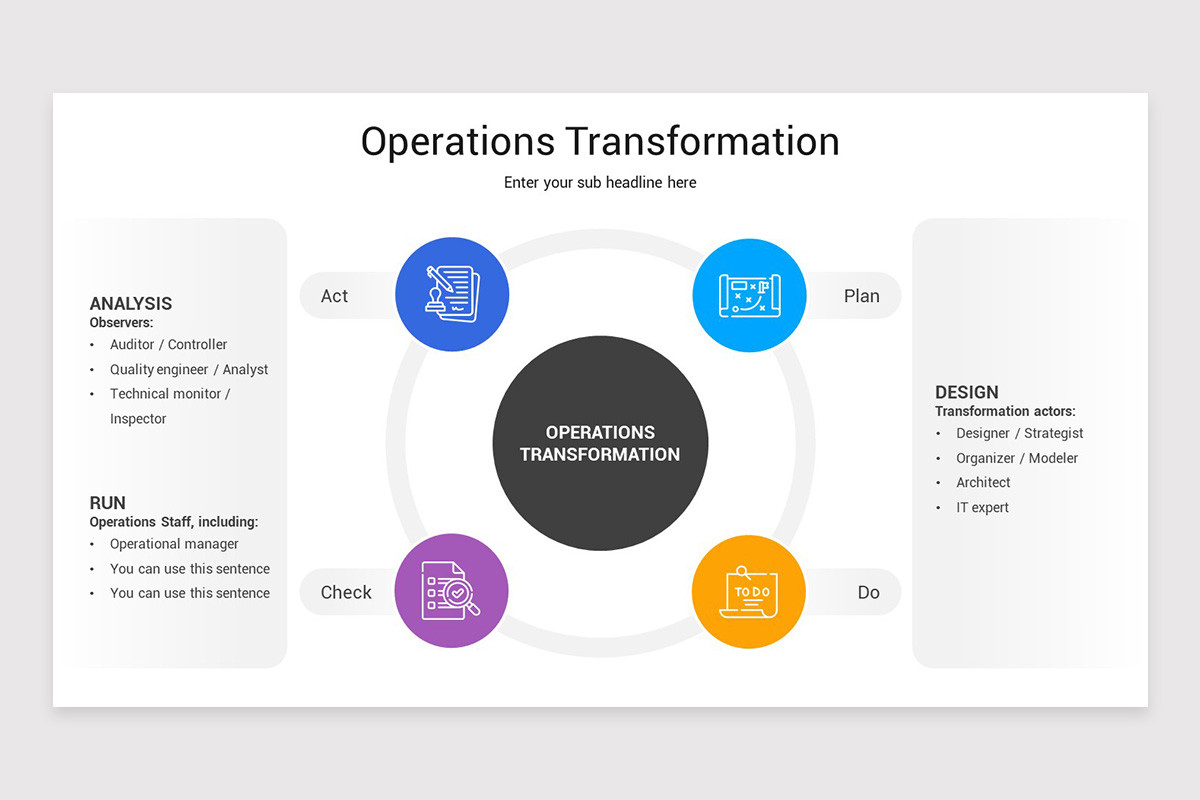 Operations Transformation

Enter your sub headline here

ANALYSIS
Observers:
• Auditor / Controller
• Quality engineer / Analyst
• Technical monitor / Inspector

RUN
Operations Staff, including:
• Operational manager
• You can use this sentence
• You can use this sentence

Act

Plan

OPERATIONS TRANSFORMATION

Check

TO DO

Do

DESIGN
Transformation actors:
• Designer / Strategist
• Organizer / Modeler
• Architect
• IT expert